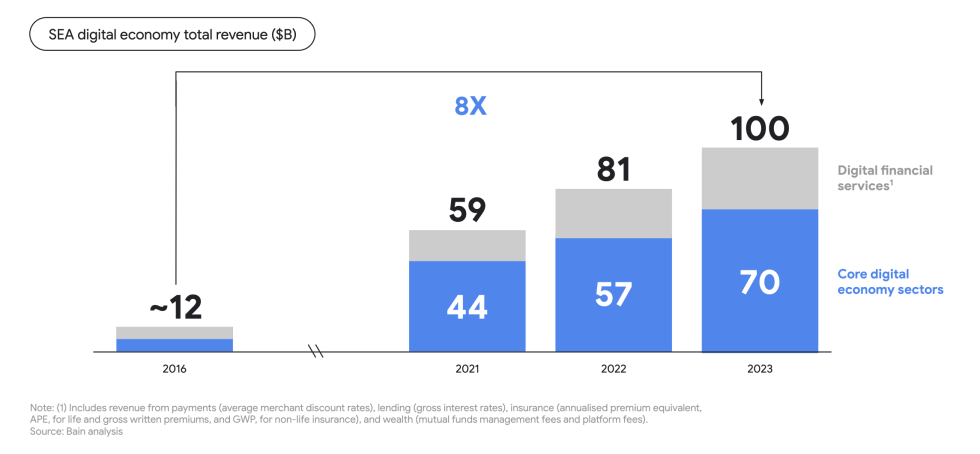 SEA digital economy total revenue ($B)

8X

~12

59

44

81

57

100

70

Digital financial services$^1$

Core digital economy sectors

2016

2021

2022

2023

Note: (1) Includes revenue from payments (average merchant discount rates), lending (gross interest rates), insurance (annualised premium equivalent, APE, for life and gross written premiums, and GWP, for non-life insurance), and wealth (mutual funds management fees and platform fees).
Source: Bain analysis